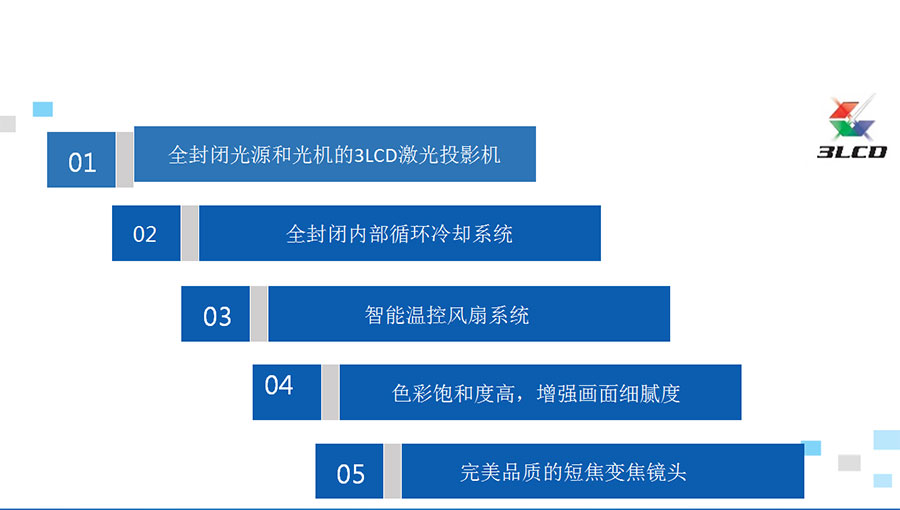 3LCD

01 全封闭光源和光机的3LCD激光投影机

02 全封闭内部循环冷却系统

03 智能温控风扇系统

04 色彩饱和度高，增强画面细腻度

05 完美品质的短焦变焦镜头